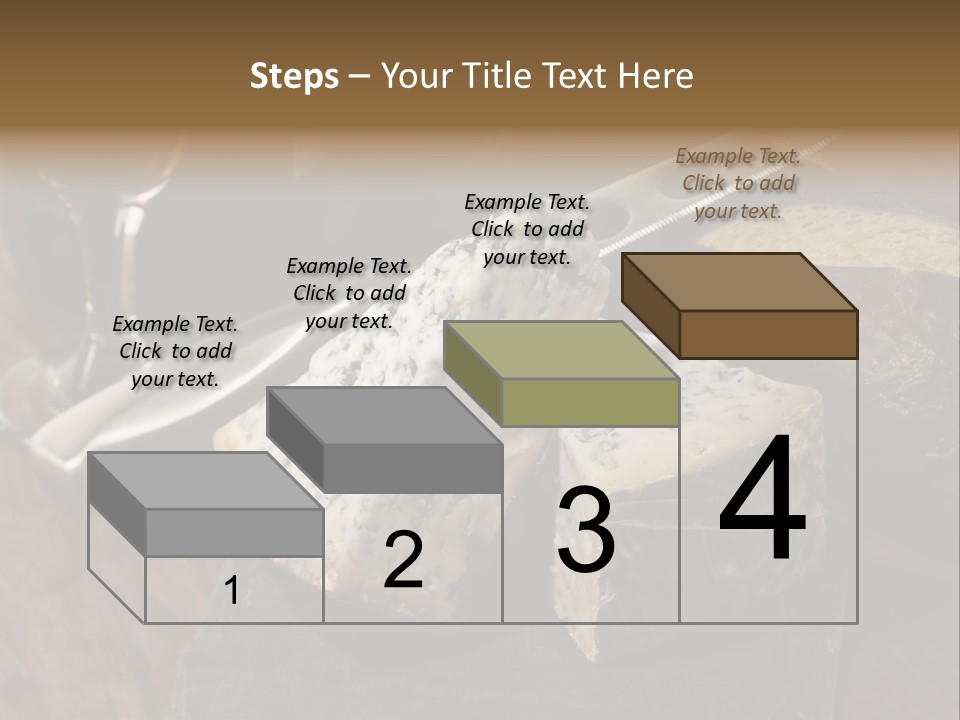 Steps – Your Title Text Here

Example Text. Click to add your text.

Example Text. Click to add your text.

Example Text. Click to add your text.

Example Text. Click to add your text.

1

2

3

4